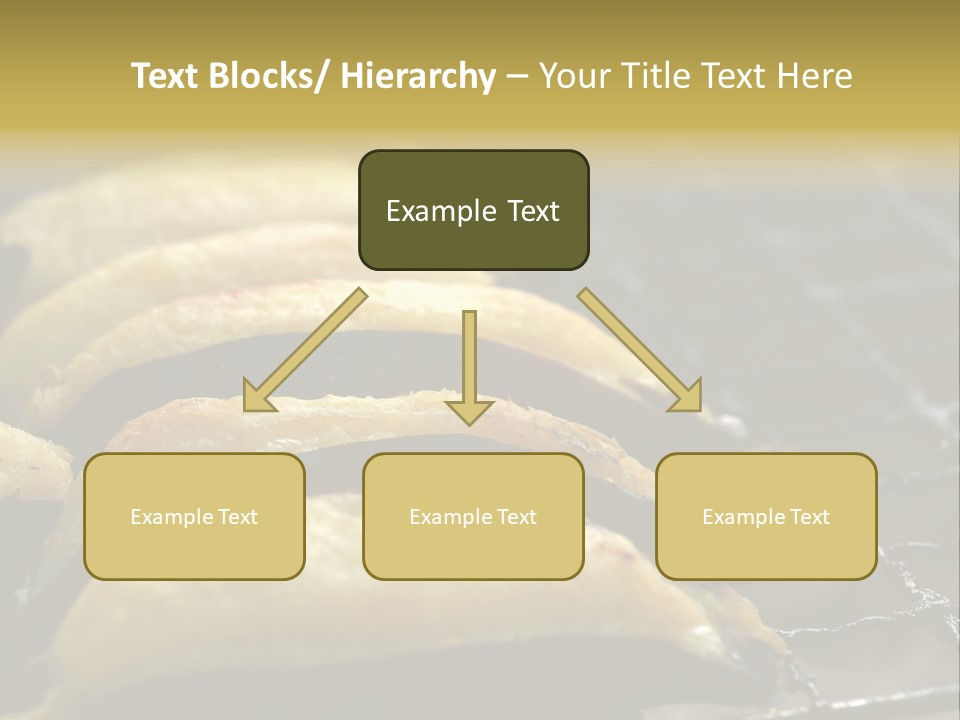 Text Blocks/ Hierarchy – Your Title Text Here

Example Text

Example Text

Example Text

Example Text